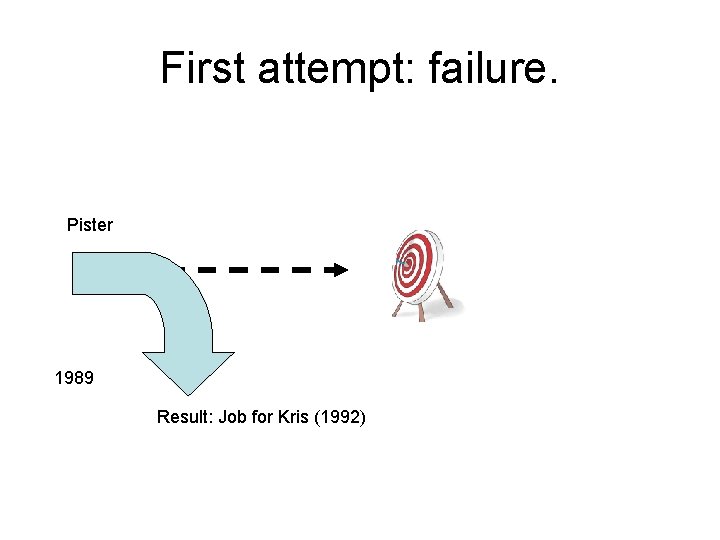 First attempt: failure.

Pister

1989

Result: Job for Kris (1992)